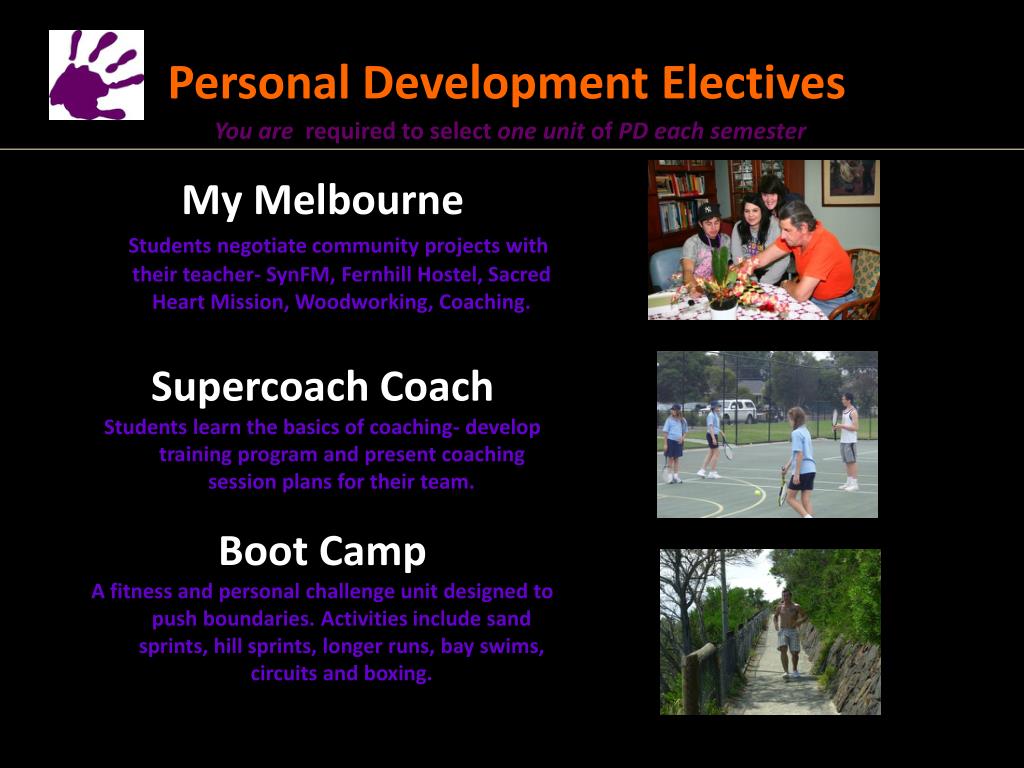 Personal Development Electives

You are required to select one unit of PD each semester

My Melbourne

Students negotiate community projects with their teacher- SynFM, Fernhill Hostel, Sacred Heart Mission, Woodworking, Coaching.

Supercoach Coach

Students learn the basics of coaching- develop training program and present coaching session plans for their team.

Boot Camp

A fitness and personal challenge unit designed to push boundaries. Activities include sand sprints, hill sprints, longer runs, bay swims, circuits and boxing.